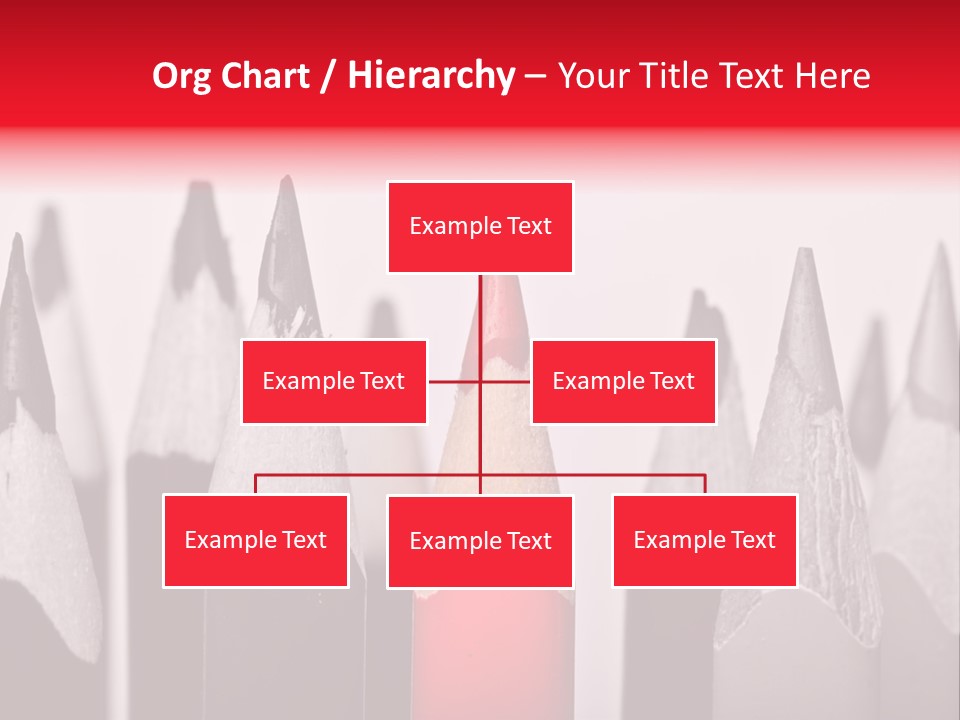 Org Chart / Hierarchy – Your Title Text Here

Example Text

Example Text

Example Text

Example Text

Example Text

Example Text